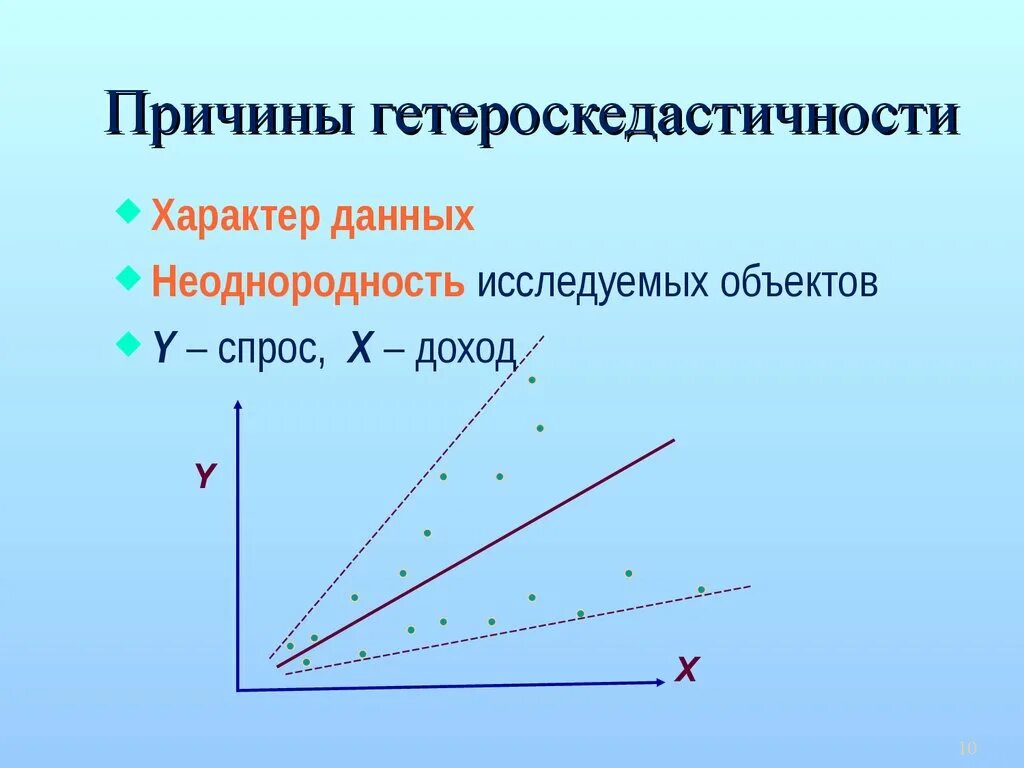 Причины гетероскедастичности

Характер данных

Неоднородность исследуемых объектов

Y – спрос, X – доход

Y

X

10